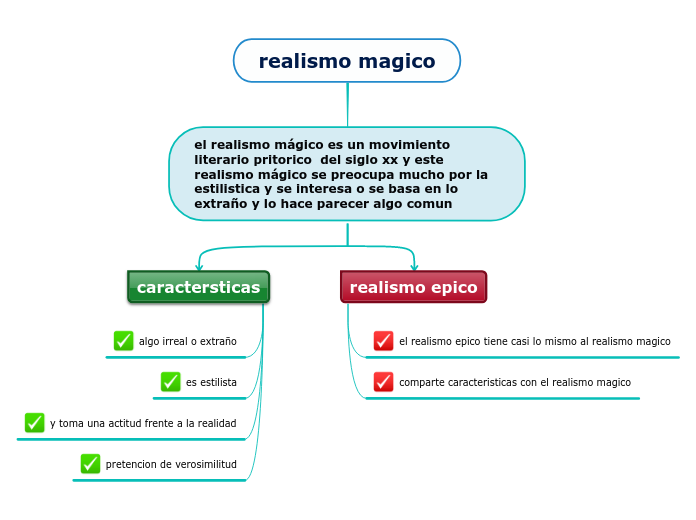 realismo magico

el realismo mágico es un movimiento literario pritorico del siglo xx y este realismo mágico se preocupa mucho por la estilistica y se interesa o se basa en lo extraño y lo hace parecer algo comun

caractersticas

algo irreal o extraño

es estilista

y toma una actitud frente a la realidad

pretencion de verosimilitud

realismo epico

el realismo epico tiene casi lo mismo al realismo magico

comparte caracteristicas con el realismo magico